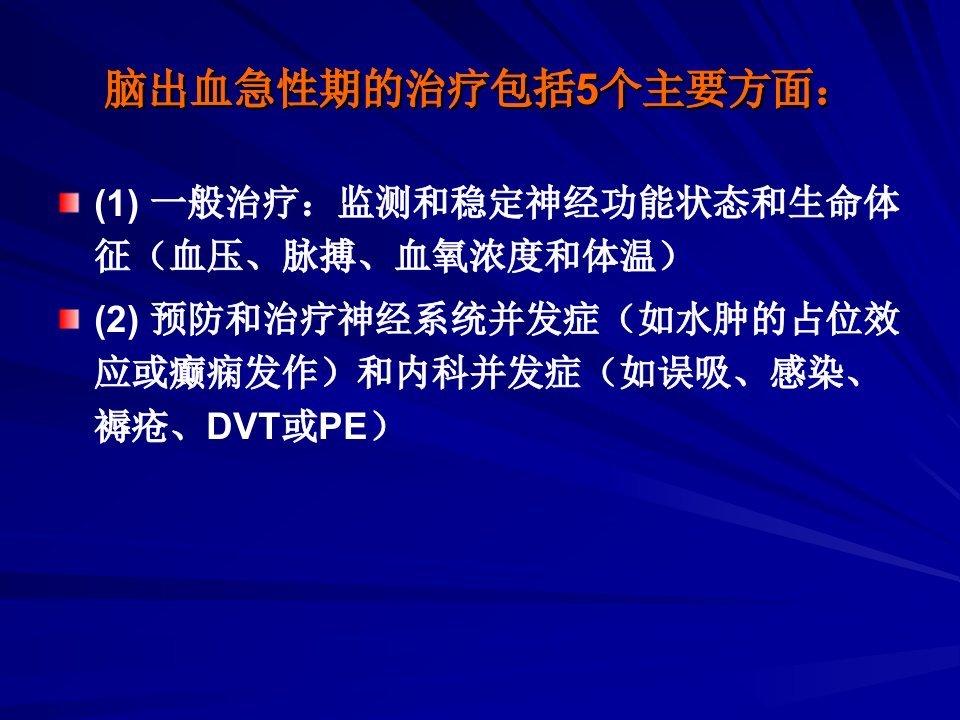 脑出血急性期的治疗包括5个主要方面：

(1) 一般治疗：监测和稳定神经功能状态和生命体征（血压、脉搏、血氧浓度和体温）

(2) 预防和治疗神经系统并发症（如水肿的占位效应或癫痫发作）和内科并发症（如误吸、感染、褥疮、DVT或PE）